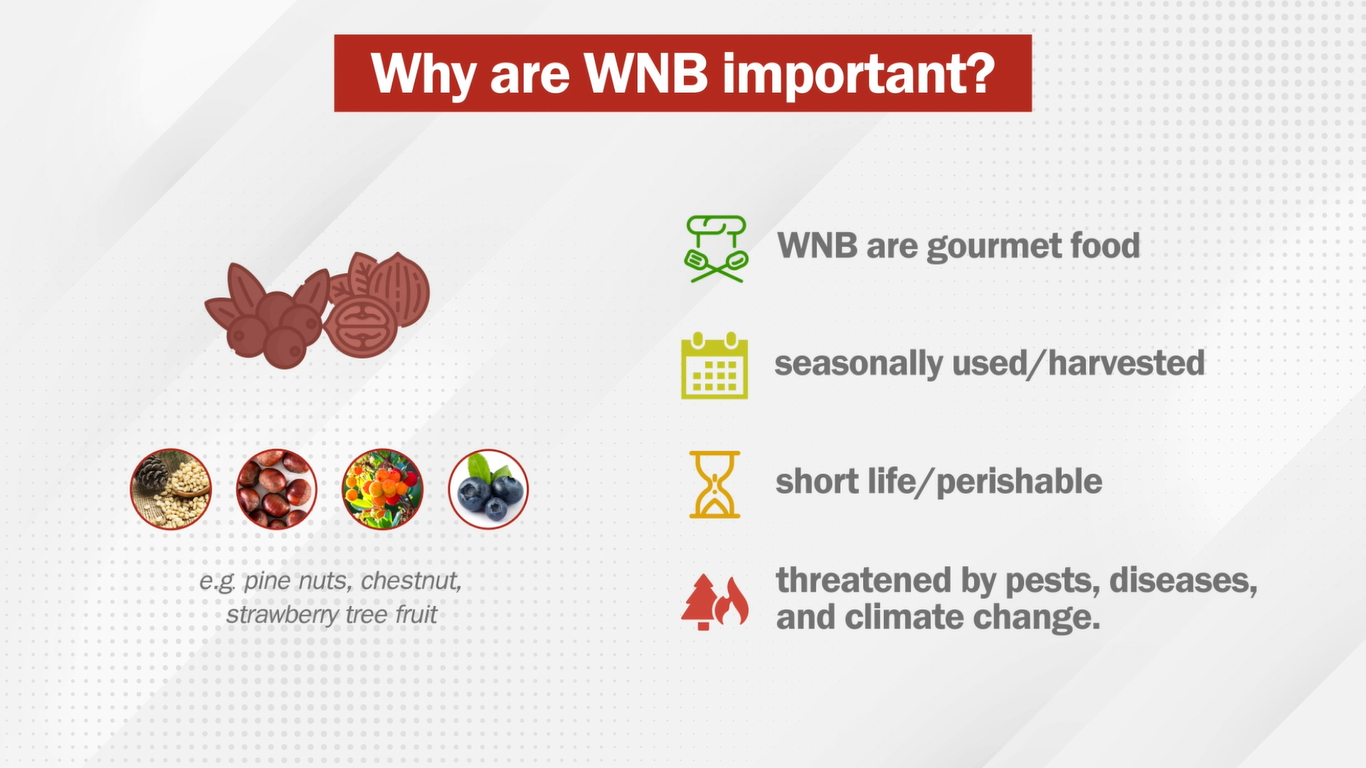 Why are WNB important?

e.g. pine nuts, chestnut, strawberry tree fruit

WNB are gourmet food

seasonally used/harvested

short life/perishable

threatened by pests, diseases, and climate change.